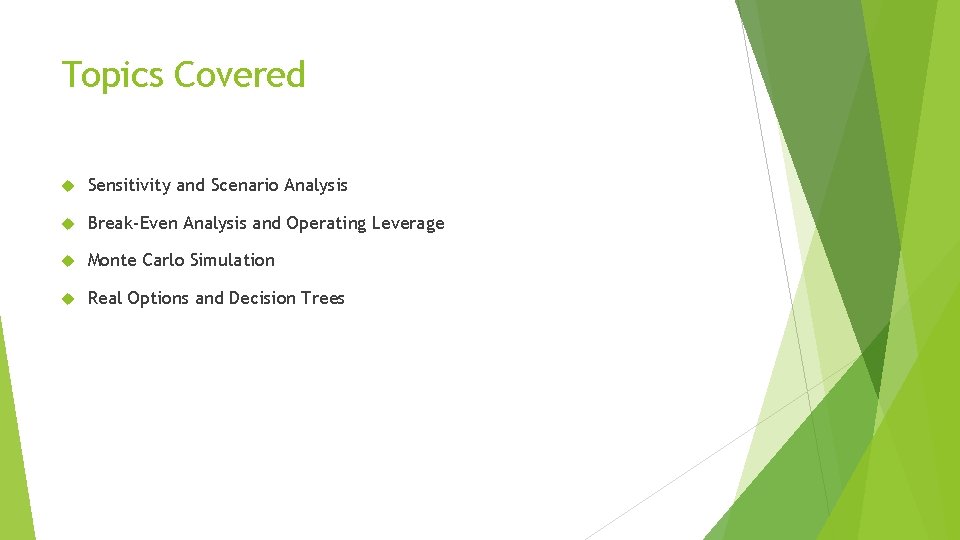 Topics Covered

Sensitivity and Scenario Analysis

Break-Even Analysis and Operating Leverage

Monte Carlo Simulation

Real Options and Decision Trees